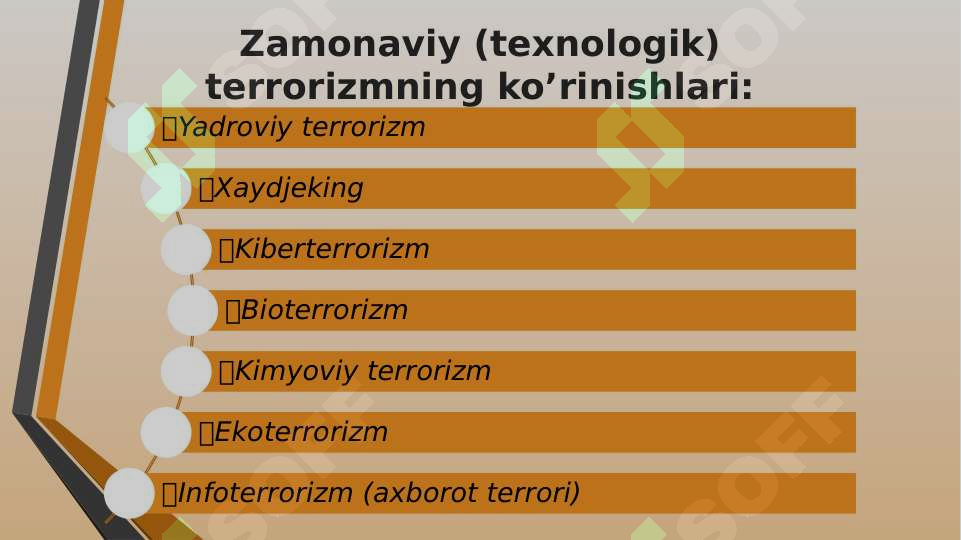 Zamonaviy (texnologik) terrorizmning ko’rinishlari:

Yadroviy terrorizm

Xaydjeking

Kiberterrorizm

Bioterrorizm

Kimyoviy terrorizm

Ekoterrorizm

Infoterrorizm (axborot terrori)

SOFF